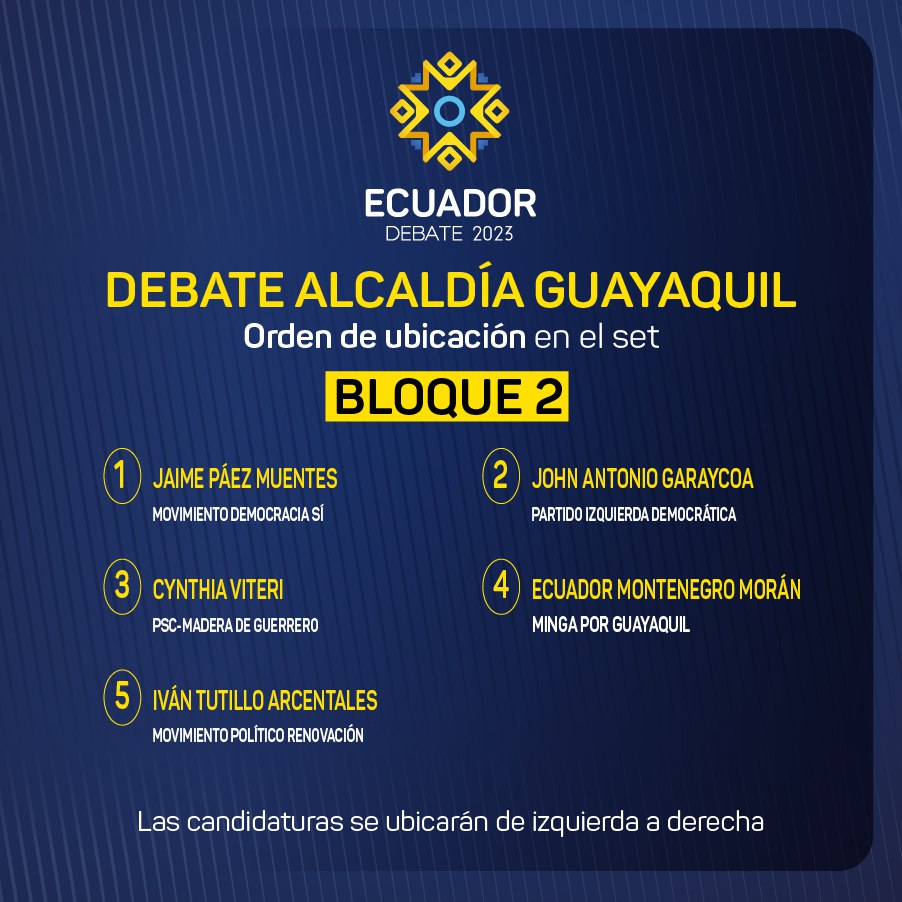 ECUADOR
DEBATE 2023

DEBATE ALCALDÍA GUAYAQUIL
Orden de ubicación en el set

BLOQUE 2

1 JAIME PÁEZ MUENTES
MOVIMIENTO DEMOCRACIA SÍ

2 JOHN ANTONIO GARAYCOA
PARTIDO IZQUIERDA DEMOCRÁTICA

3 CYNTHIA VITERI
PSC-MADERA DE GUERRERO

4 ECUADOR MONTENEGRO MORÁN
MINGA POR GUAYAQUIL

5 IVÁN TUTILLO ARCENTALES
MOVIMIENTO POLÍTICO RENOVACIÓN

Las candidaturas se ubicarán de izquierda a derecha